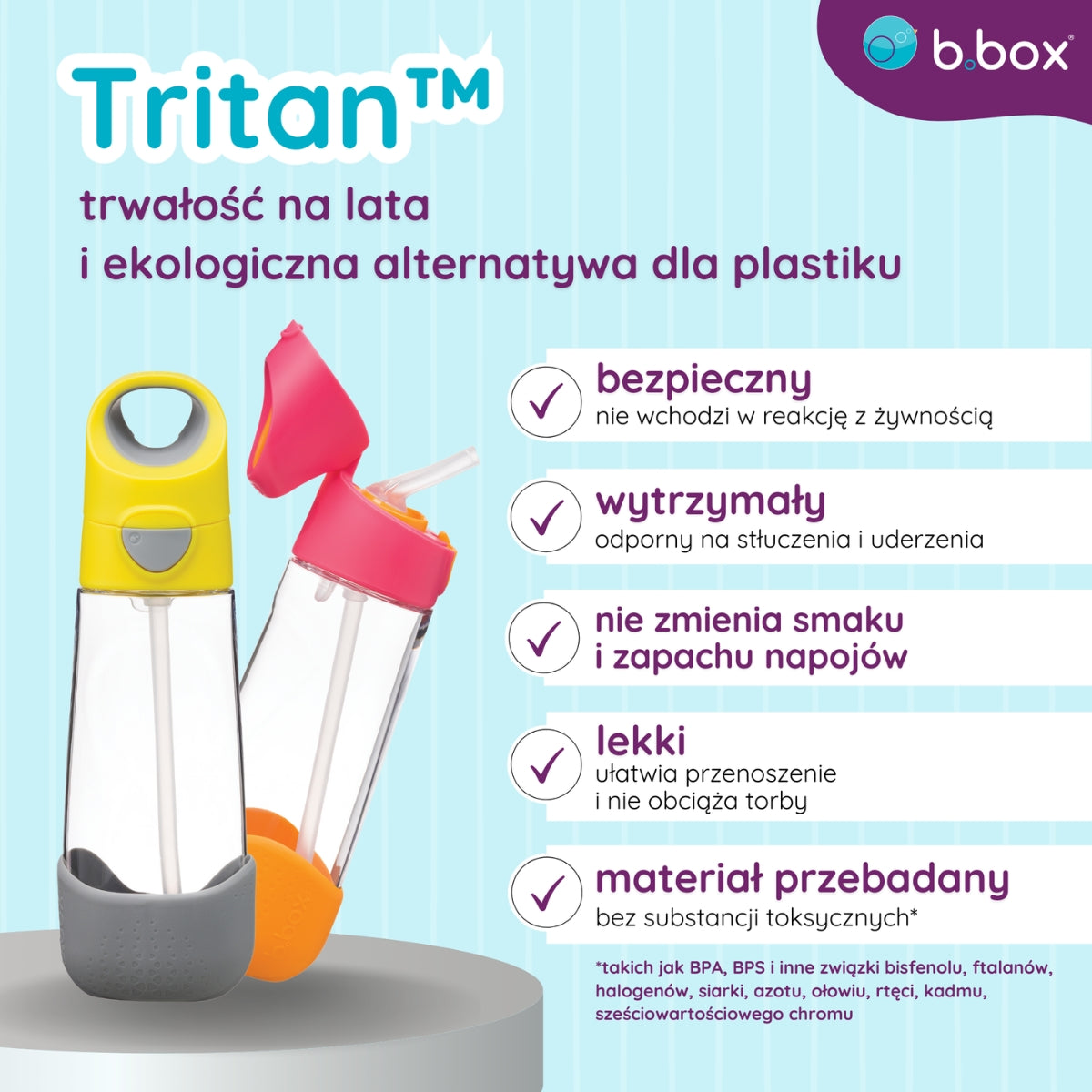 b.box

Tritan™

trwałość na lata
i ekologiczna alternatywa dla plastiku

bezpieczny
nie wchodzi w reakcję z żywnością

wytrzymały
odporny na stłuczenia i uderzenia

nie zmienia smaku
i zapachu napojów

lekki
ułatwia przenoszenie
i nie obciąża torby

materiał przebadany
bez substancji toksycznych*

*takich jak BPA, BPS i inne związki bisfenolu, ftalanów, halogenów, siarki, azotu, ołowiu, rtęci, kadmu, sześciowartościowego chromu

b.box